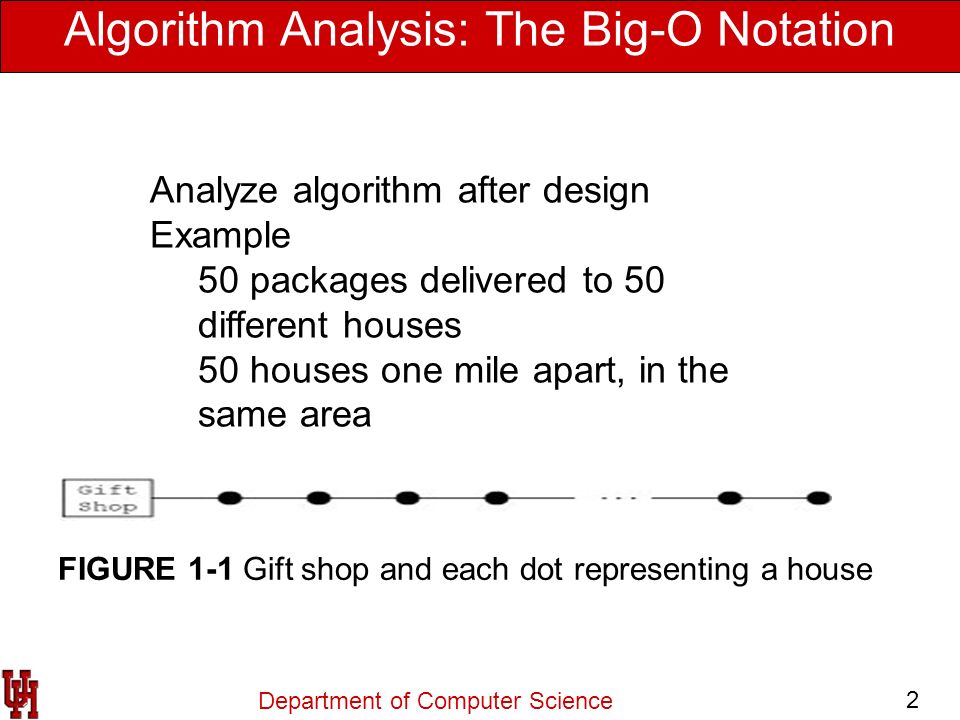 Algorithm Analysis: The Big-O Notation

Analyze algorithm after design
Example
50 packages delivered to 50 different houses
50 houses one mile apart, in the same area

Gift Shop

...

FIGURE 1-1 Gift shop and each dot representing a house

UH

Department of Computer Science

2